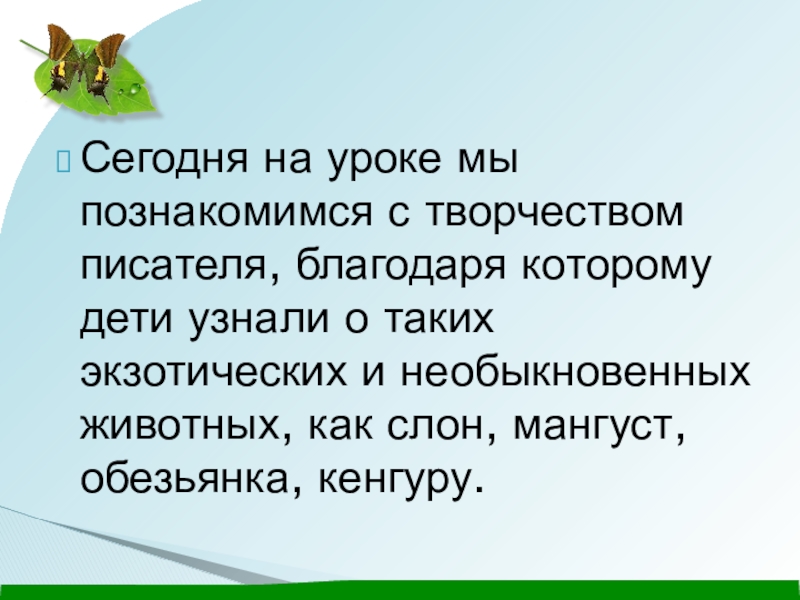 Сегодня на уроке мы познакомимся с творчеством писателя, благодаря которому дети узнали о таких экзотических и необыкновенных животных, как слон, мангуст, обезьянка, кенгуру.